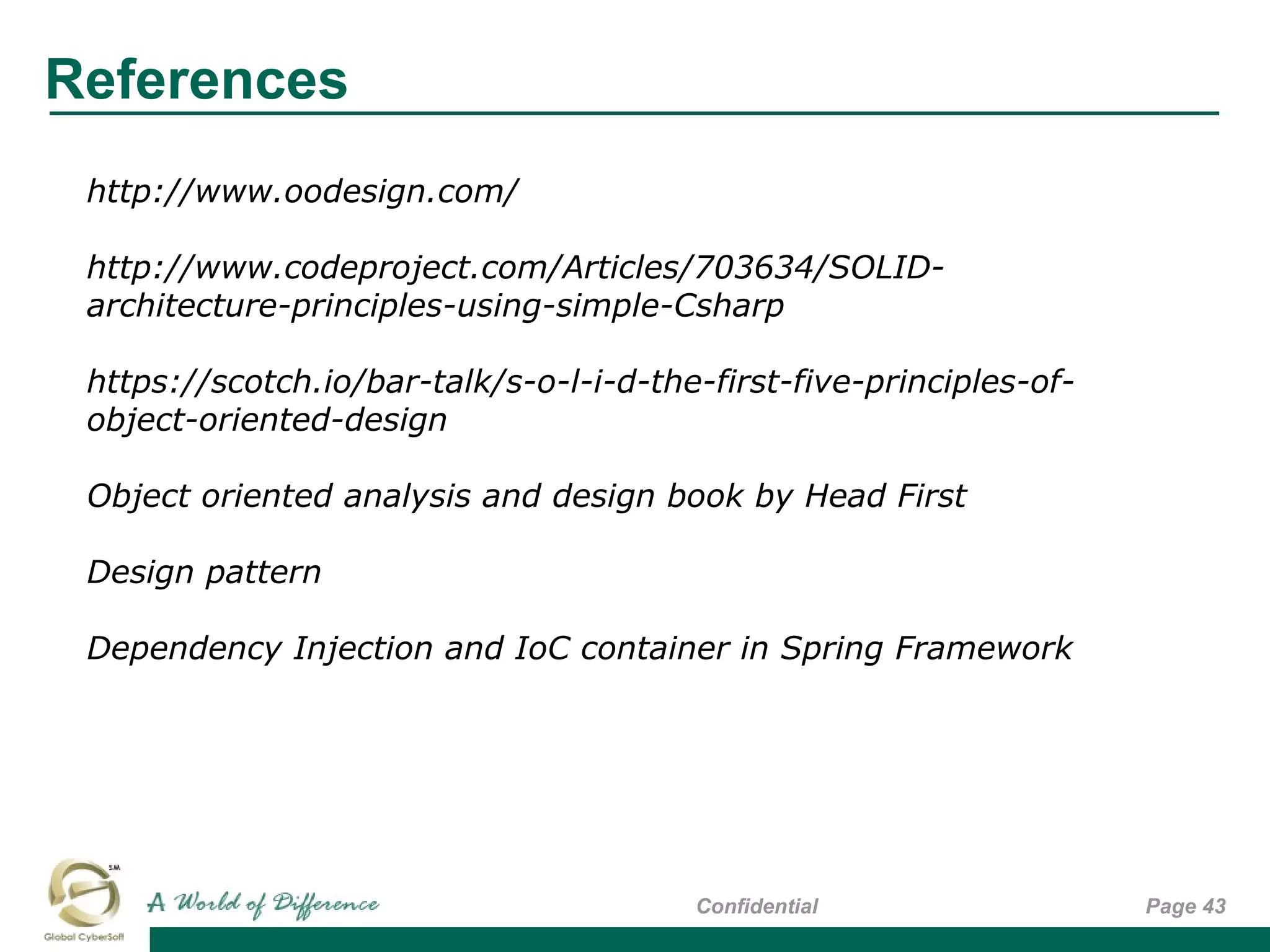 References

http://www.oodesign.com/

http://www.codeproject.com/Articles/703634/SOLID-architecture-principles-using-simple-Csharp

https://scotch.io/bar-talk/s-o-l-i-d-the-first-five-principles-of-object-oriented-design

Object oriented analysis and design book by Head First

Design pattern

Dependency Injection and IoC container in Spring Framework

S.M.
Global CyberSoft
A World of Difference
Confidential
Page 43